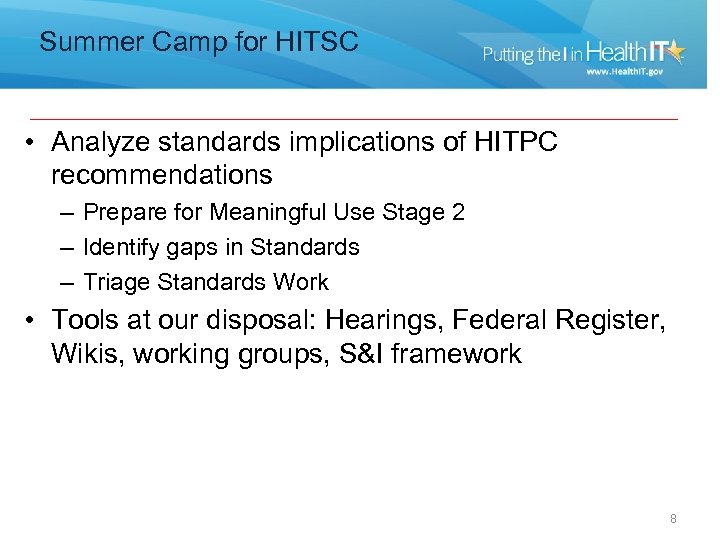 Summer Camp for HITSC

Putting the I in Health IT
www.HealthIT.gov

• Analyze standards implications of HITPC recommendations
– Prepare for Meaningful Use Stage 2
– Identify gaps in Standards
– Triage Standards Work
• Tools at our disposal: Hearings, Federal Register, Wikis, working groups, S&I framework

8